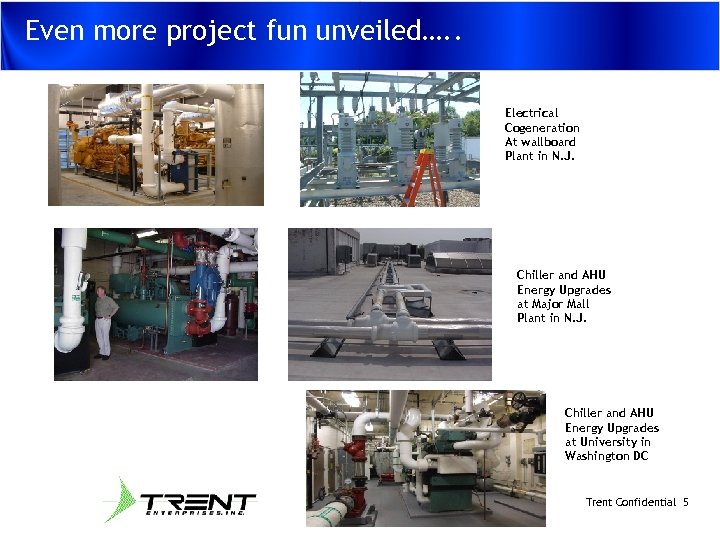 Even more project fun unveiled…..

Electrical Cogeneration At wallboard Plant in N.J.

Chiller and AHU Energy Upgrades at Major Mall Plant in N.J.

Chiller and AHU Energy Upgrades at University in Washington DC

TRENT ENTERPRISES, INC.

Trent Confidential 5